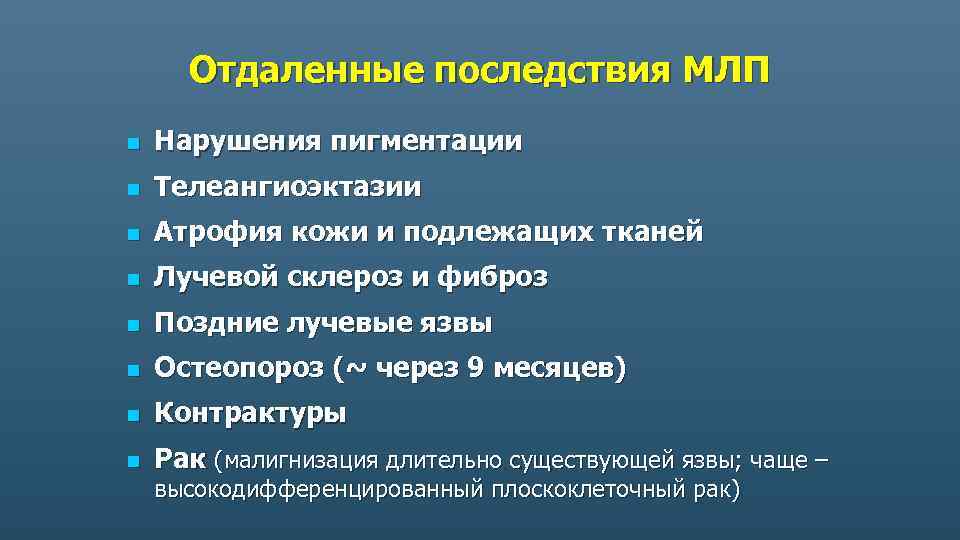 Отдаленные последствия МЛП

- Нарушения пигментации
- Телеангиоэктазии
- Атрофия кожи и подлежащих тканей
- Лучевой склероз и фиброз
- Поздние лучевые язвы
- Остеопороз (~ через 9 месяцев)
- Контрактуры
- Рак (малигнизация длительно существующей язвы; чаще – высокодифференцированный плоскоклеточный рак)